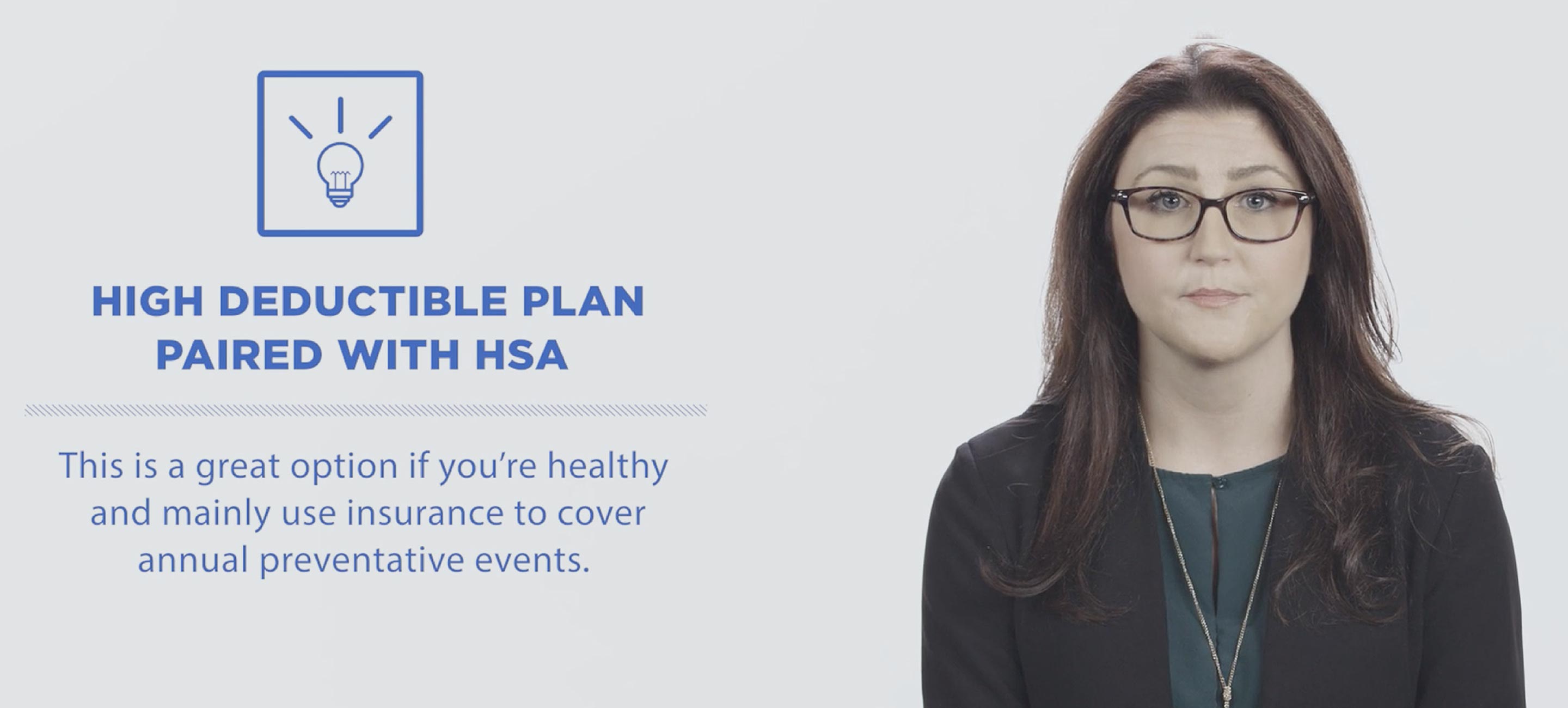 HIGH DEDUCTIBLE PLAN PAIRED WITH HSA

This is a great option if you're healthy and mainly use insurance to cover annual preventative events.